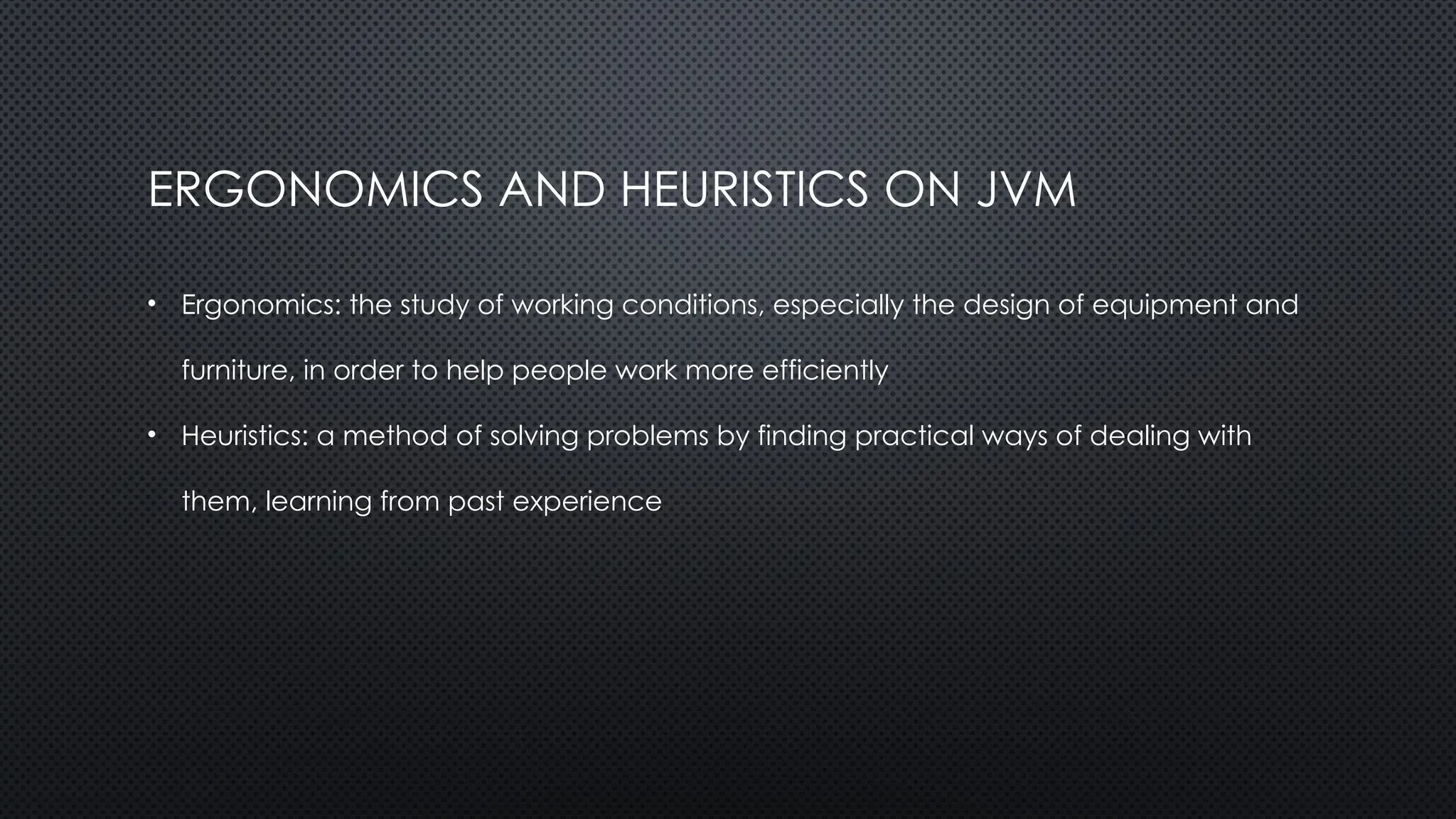 ERGONOMICS AND HEURISTICS ON JVM

• Ergonomics: the study of working conditions, especially the design of equipment and furniture, in order to help people work more efficiently

• Heuristics: a method of solving problems by finding practical ways of dealing with them, learning from past experience